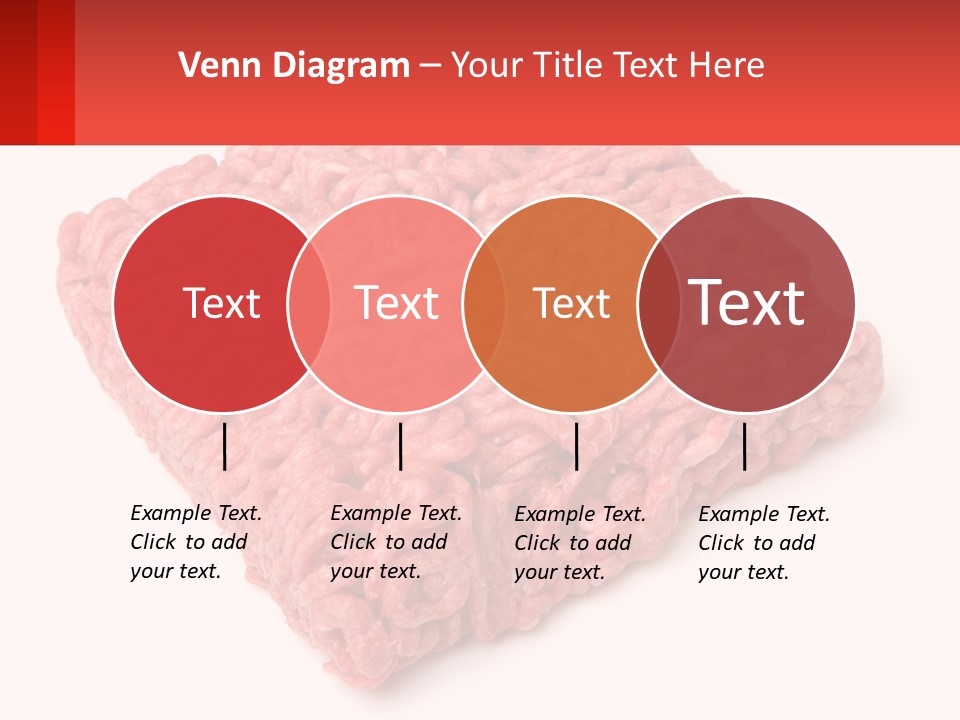 Venn Diagram – Your Title Text Here

Text

Text

Text

Text

Example Text. Click to add your text.

Example Text. Click to add your text.

Example Text. Click to add your text.

Example Text. Click to add your text.